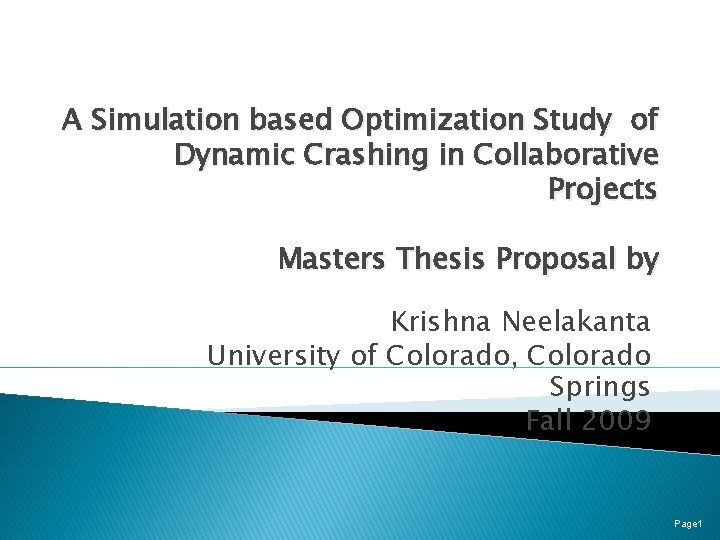 A Simulation based Optimization Study of Dynamic Crashing in Collaborative Projects

Masters Thesis Proposal by

Krishna Neelakanta
University of Colorado, Colorado Springs
Fall 2009

Page1